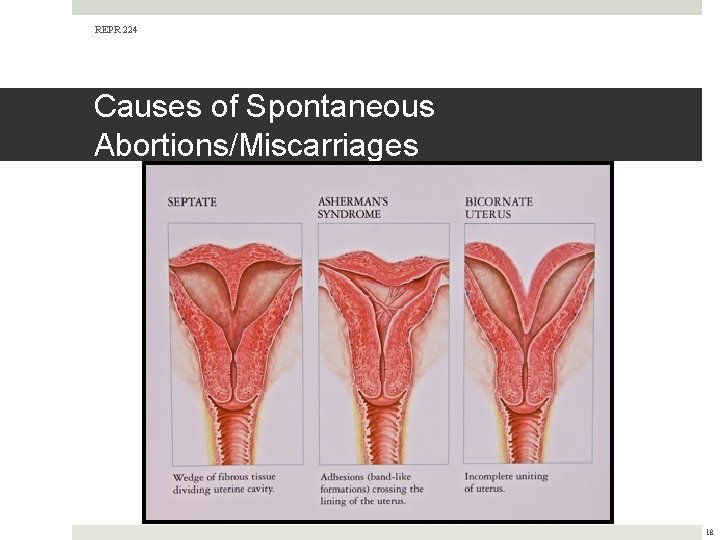 REPR 224

Causes of Spontaneous Abortions/Miscarriages

SEPTATE

ASHERMAN'S SYNDROME

BICORNATE UTERUS

Wedge of fibrous tissue dividing uterine cavity.

Adhesions (band-like formations) crossing the lining of the uterus.

Incomplete uniting of uterus.

18